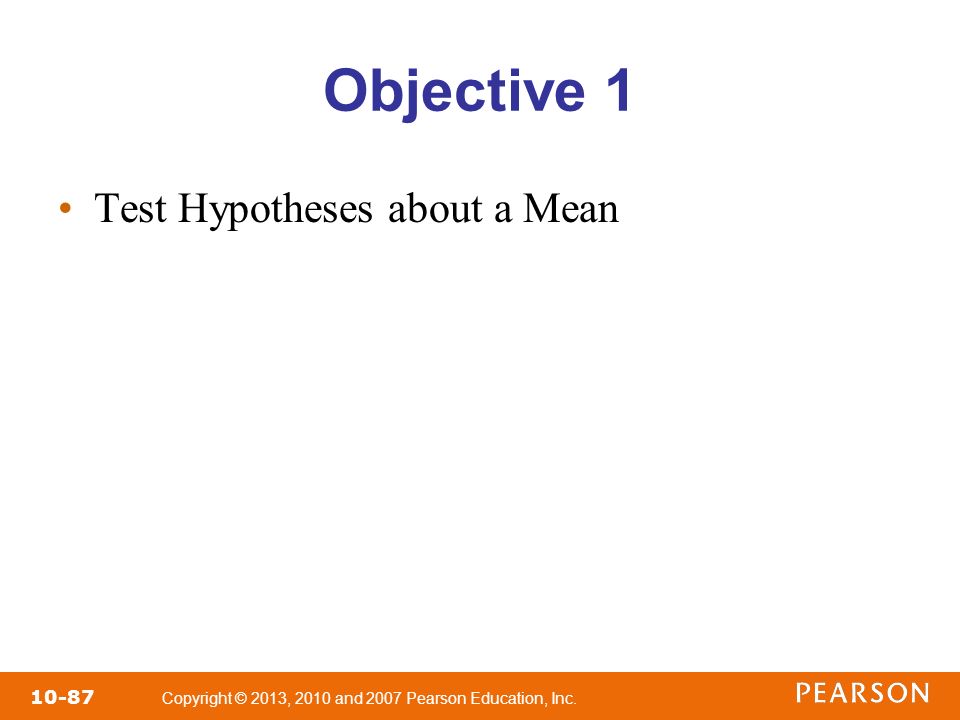 Objective 1

• Test Hypotheses about a Mean

10-87 Copyright © 2013, 2010 and 2007 Pearson Education, Inc. PEARSON